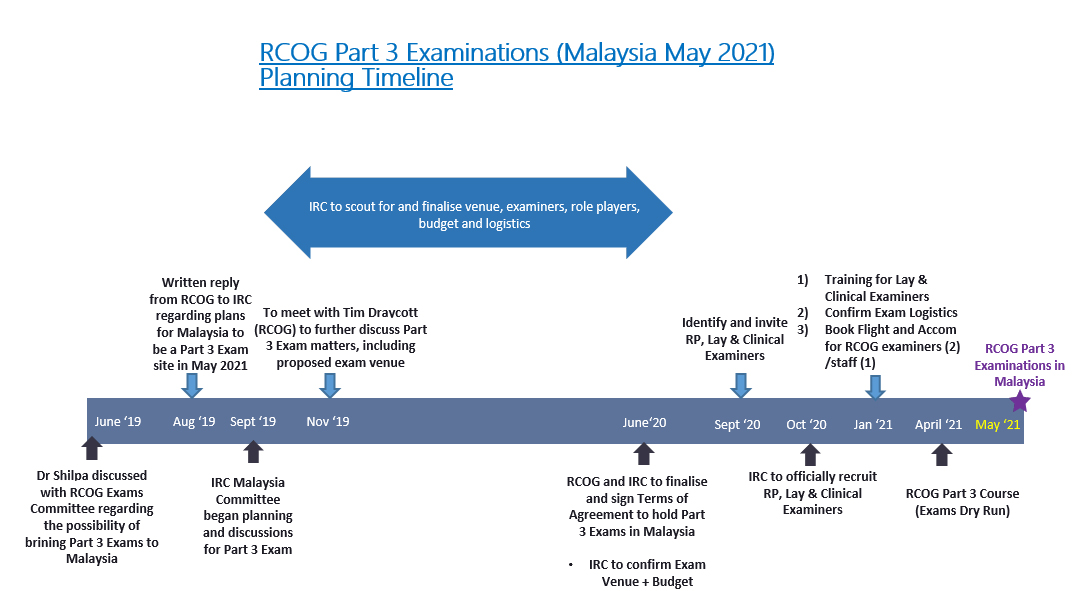 RCOG Part 3 Examinations (Malaysia May 2021)
Planning Timeline

IRC to scout for and finalise venue, examiners, role players, budget and logistics

Written reply from RCOG to IRC regarding plans for Malaysia to be a Part 3 Exam site in May 2021

To meet with Tim Draycott (RCOG) to further discuss Part 3 Exam matters, including proposed exam venue

Identify and invite RP, Lay & Clinical Examiners

1) Training for Lay & Clinical Examiners
2) Confirm Exam Logistics
3) Book Flight and Accom for RCOG examiners (2) /staff (1)

RCOG Part 3 Examinations in Malaysia

June '19 Aug '19 Sept '19 Nov '19 June'20 Sept '20 Oct '20 Jan '21 April '21 May '21

Dr Shilpa discussed with RCOG Exams Committee regarding the possibility of brining Part 3 Exams to Malaysia

IRC Malaysia Committee began planning and discussions for Part 3 Exam

RCOG and IRC to finalise and sign Terms of Agreement to hold Part 3 Exams in Malaysia

• IRC to confirm Exam Venue + Budget

IRC to officially recruit RP, Lay & Clinical Examiners

RCOG Part 3 Course (Exams Dry Run)